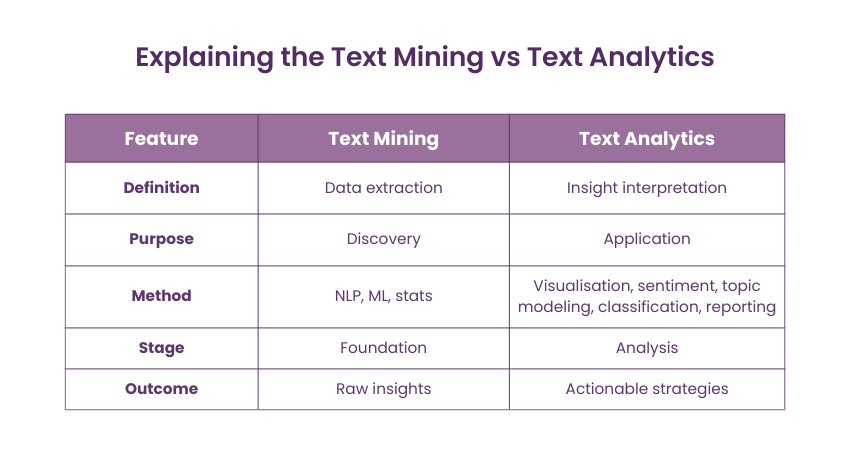 Explaining the Text Mining vs Text Analytics

| Feature | Text Mining | Text Analytics |
|---|---|---|
| Definition | Data extraction | Insight interpretation |
| Purpose | Discovery | Application |
| Method | NLP, ML, stats | Visualisation, sentiment, topic modeling, classification, reporting |
| Stage | Foundation | Analysis |
| Outcome | Raw insights | Actionable strategies |